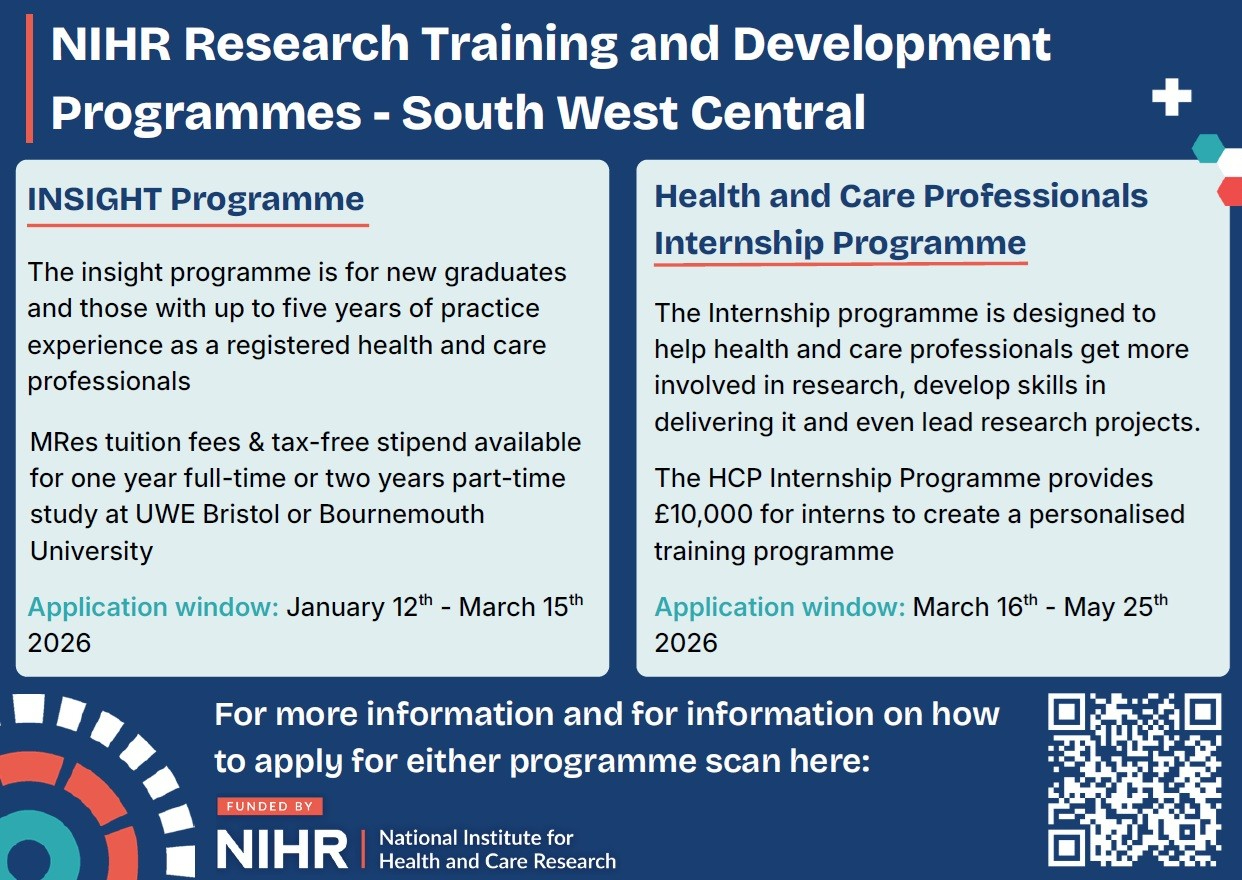 NIHR Research Training and Development Programmes - South West Central

INSIGHT Programme

The insight programme is for new graduates and those with up to five years of practice experience as a registered health and care professionals

MRes tuition fees & tax-free stipend available for one year full-time or two years part-time study at UWE Bristol or Bournemouth University

Application window: January 12$^{th}$ - March 15$^{th}$ 2026

Health and Care Professionals Internship Programme

The Internship programme is designed to help health and care professionals get more involved in research, develop skills in delivering it and even lead research projects.

The HCP Internship Programme provides £10,000 for interns to create a personalised training programme

Application window: March 16$^{th}$ - May 25$^{th}$ 2026

For more information and for information on how to apply for either programme scan here:

FUNDED BY

NIHR | National Institute for Health and Care Research